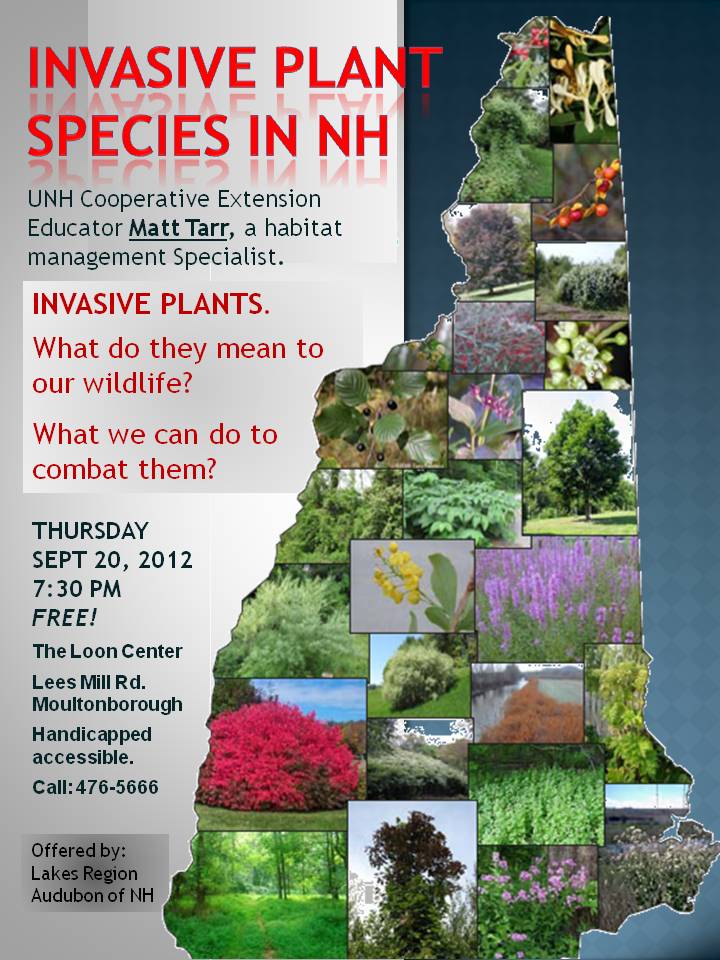 INVASIVE PLANT SPECIES IN NH

UNH Cooperative Extension Educator Matt Tarr, a habitat management Specialist.

INVASIVE PLANTS.

What do they mean to our wildlife?

What we can do to combat them?

THURSDAY
SEPT 20, 2012
7:30 PM
FREE!

The Loon Center

Lees Mill Rd.
Moultonborough

Handicapped accessible.

Call: 476-5666

Offered by:
Lakes Region
Audubon of NH